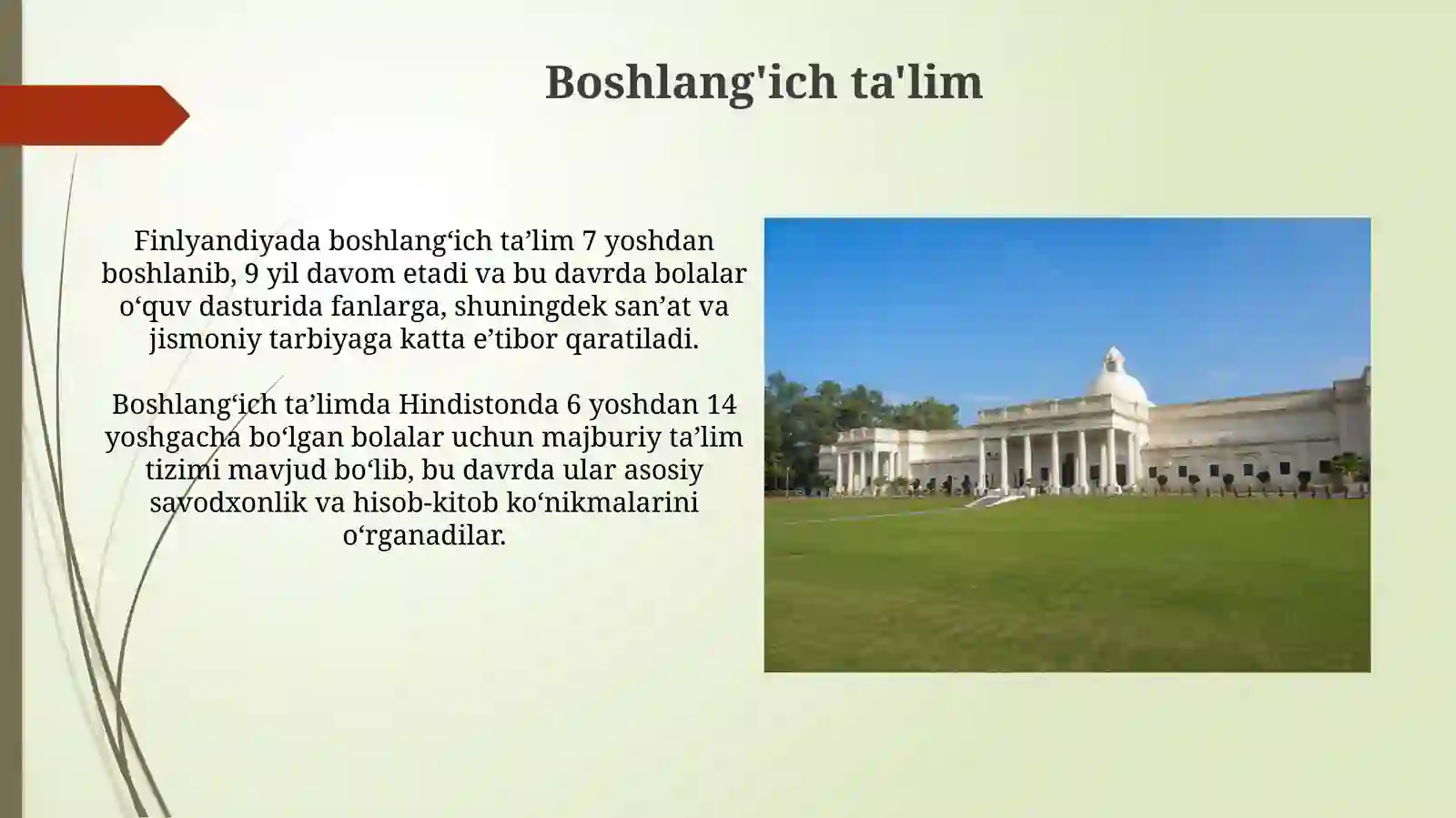 Boshlang'ich ta'lim

Finlyandiyada boshlang‘ich ta’lim 7 yoshdan boshlanib, 9 yil davom etadi va bu davrda bolalar o‘quv dasturida fanlarga, shuningdek san’at va jismoniy tarbiyaga katta e’tibor qaratiladi.

Boshlang‘ich ta’limda Hindistonda 6 yoshdan 14 yoshgacha bo‘lgan bolalar uchun majburiy ta’lim tizimi mavjud bo‘lib, bu davrda ular asosiy savodxonlik va hisob-kitob ko‘nikmalarini o‘rganadilar.